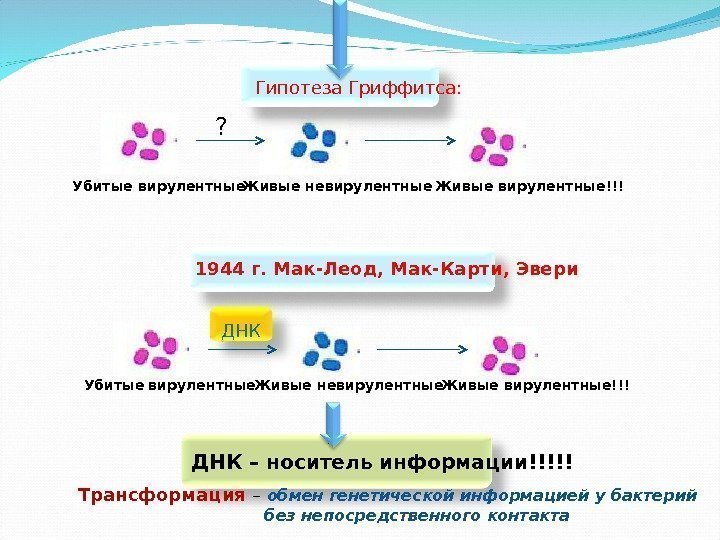 Гипотеза Гриффитса:

?

Убитые вирулентные Живые невирулентные Живые вирулентные!!!

1944 г. Мак-Леод, Мак-Карти, Эвери

ДНК

Убитые вирулентные Живые невирулентные Живые вирулентные!!!

ДНК – носитель информации!!!!!

Трансформация – обмен генетической информацией у бактерий без непосредственного контакта